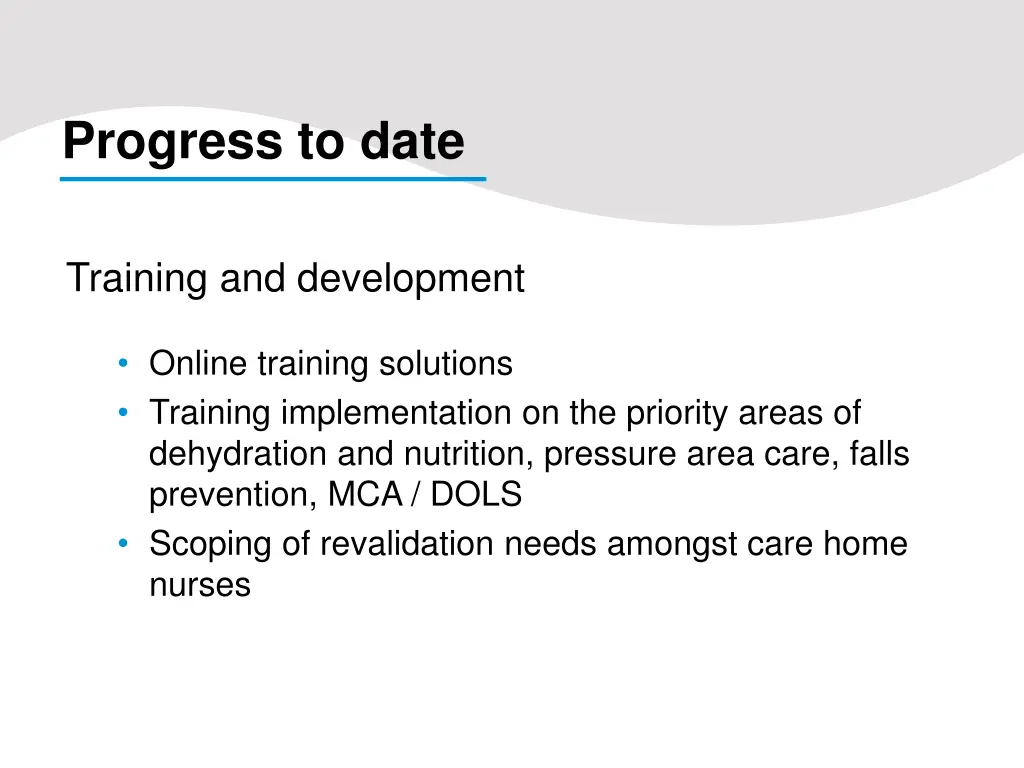 Progress to date

Training and development

• Online training solutions
• Training implementation on the priority areas of dehydration and nutrition, pressure area care, falls prevention, MCA / DOLS
• Scoping of revalidation needs amongst care home nurses